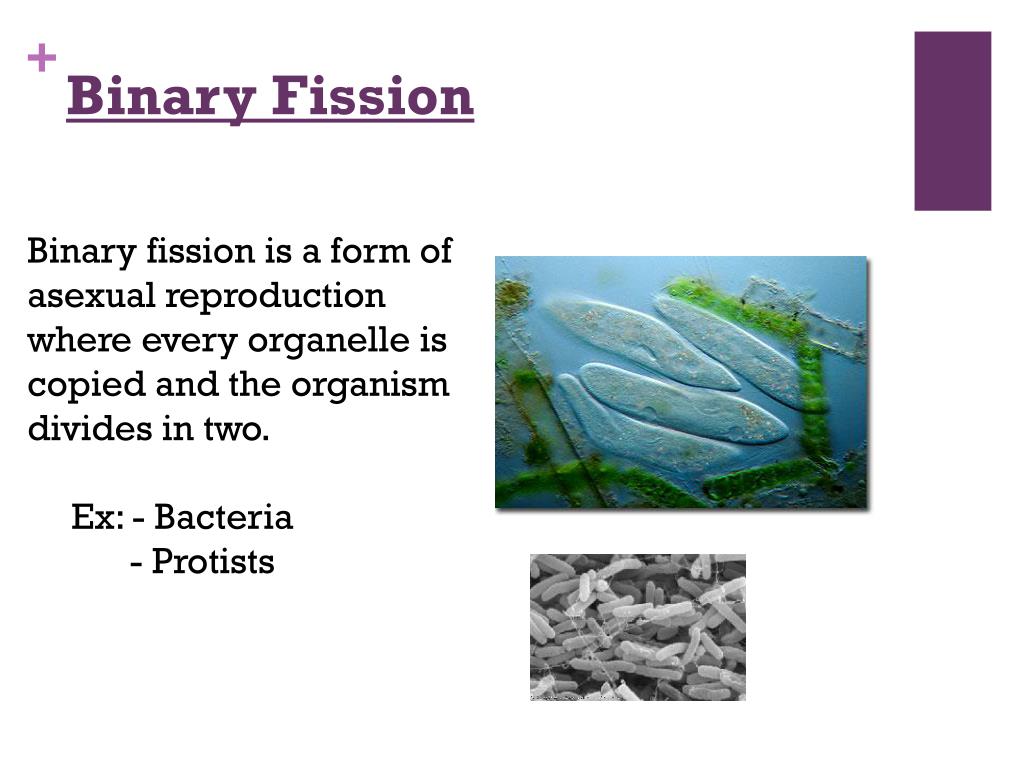 +
Binary Fission

Binary fission is a form of asexual reproduction where every organelle is copied and the organism divides in two.

Ex: - Bacteria
- Protists